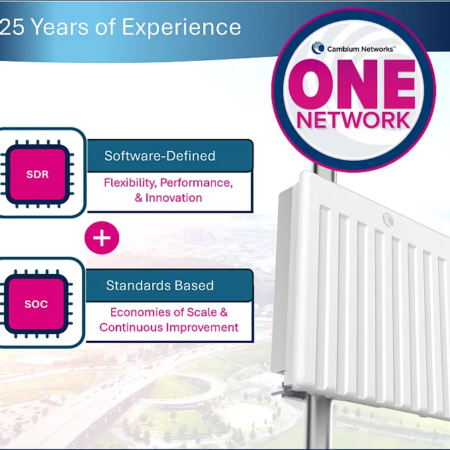 25 Years of Experience

Cambium Networks™

ONE NETWORK

SDR

Software-Defined

Flexibility, Performance, & Innovation

+

SOC

Standards Based

Economies of Scale & Continuous Improvement